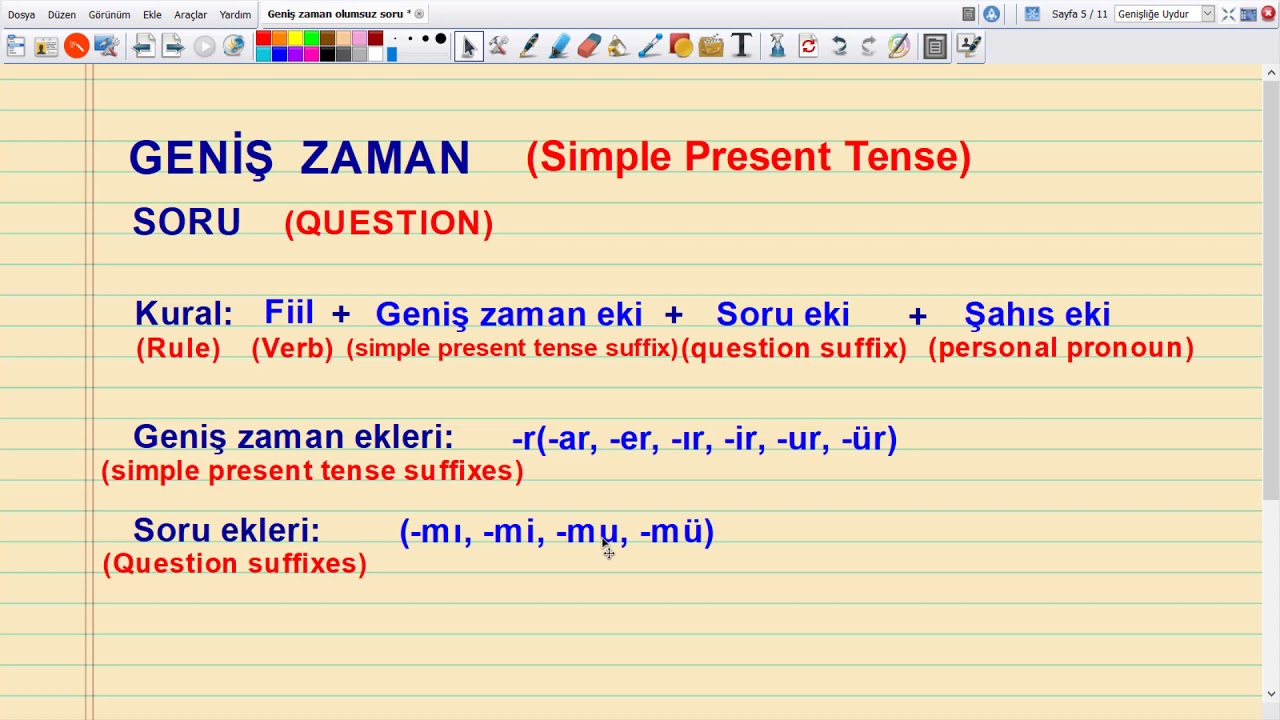 Dosya Düzen Görünüm Ekle Araçlar Yardım Geniş zaman olumsuz soru *

Sayfa 5 / 11 Genişliğe Uydur

GENİŞ ZAMAN (Simple Present Tense)

SORU (QUESTION)

Kural: Fiil + Geniş zaman eki + Soru eki + Şahıs eki
(Rule) (Verb) (simple present tense suffix) (question suffix) (personal pronoun)

Geniş zaman ekleri: -r(-ar, -er, -ır, -ir, -ur, -ür)
(simple present tense suffixes)

Soru ekleri: (-mı, -mi, -mu, -mü)
(Question suffixes)